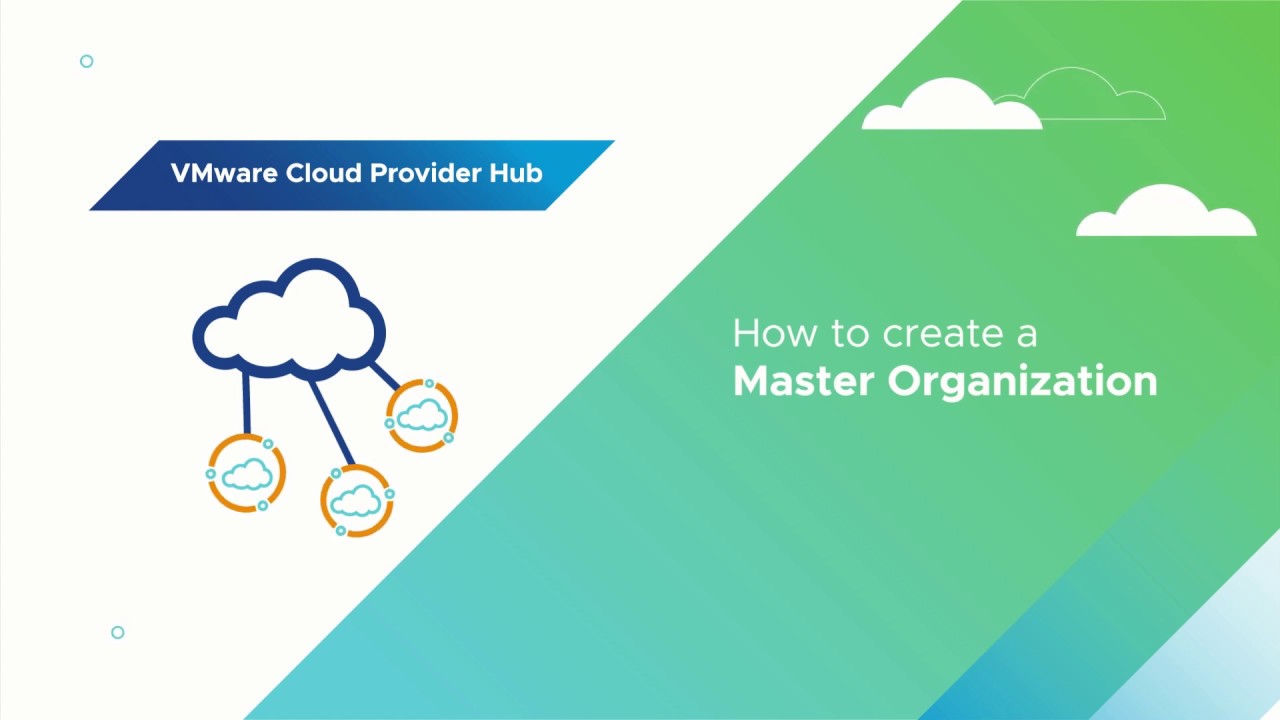 VMware Cloud Provider Hub

How to create a
Master Organization